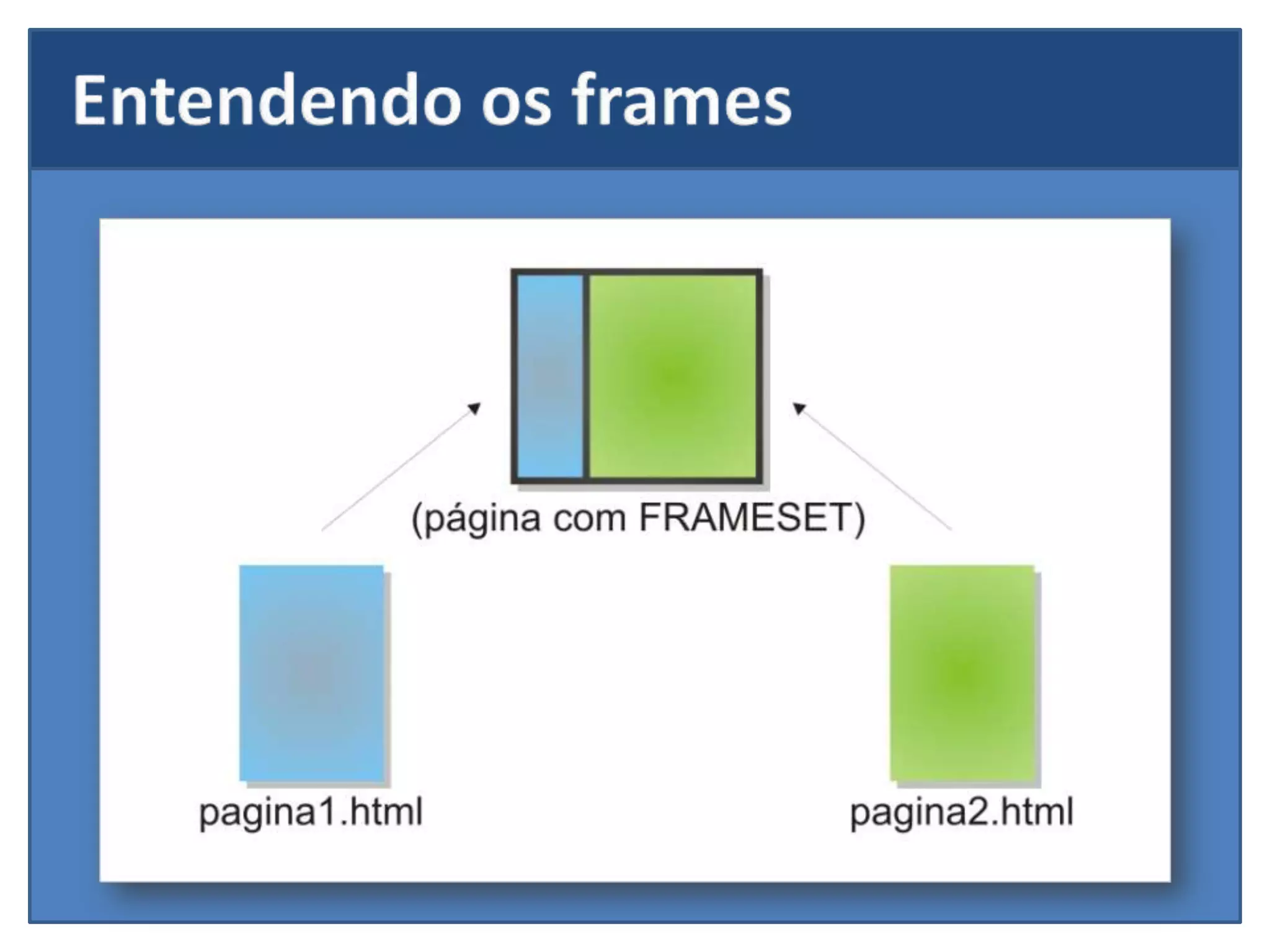 Entendendo os frames

(página com FRAMESET)

pagina1.html

pagina2.html